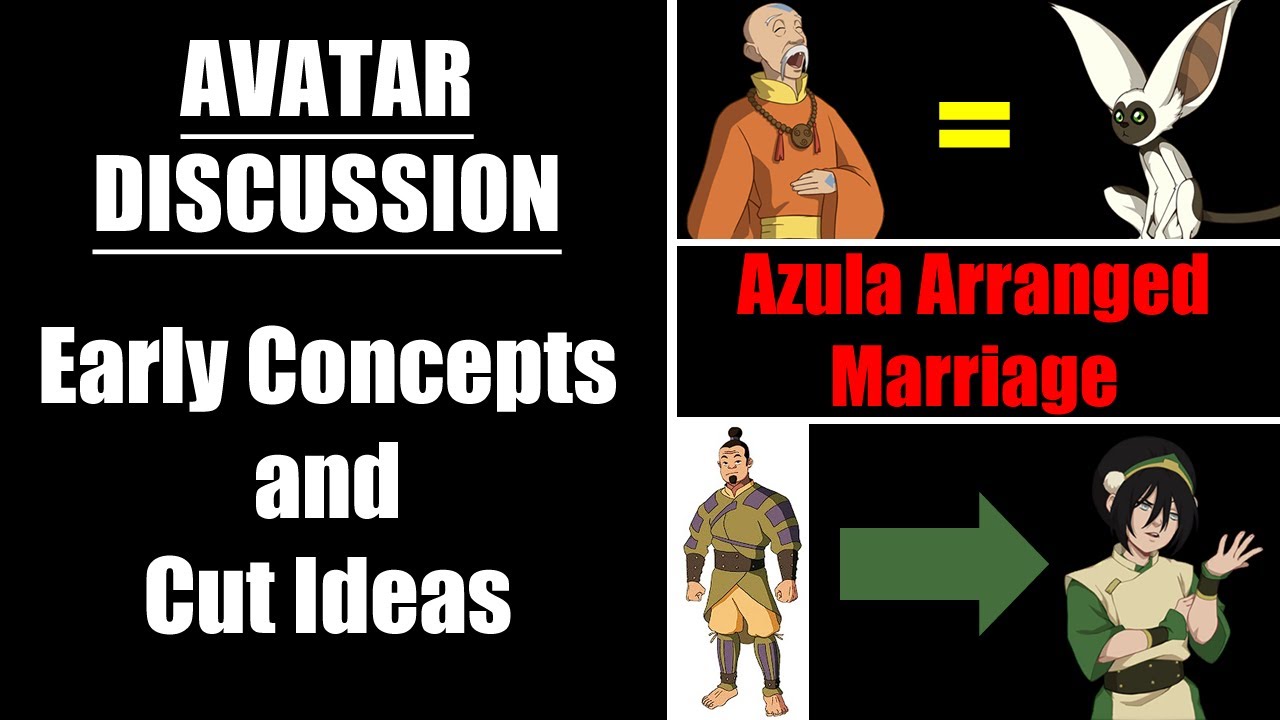 AVATAR
DISCUSSION

Early Concepts and Cut Ideas

=

Azula Arranged Marriage